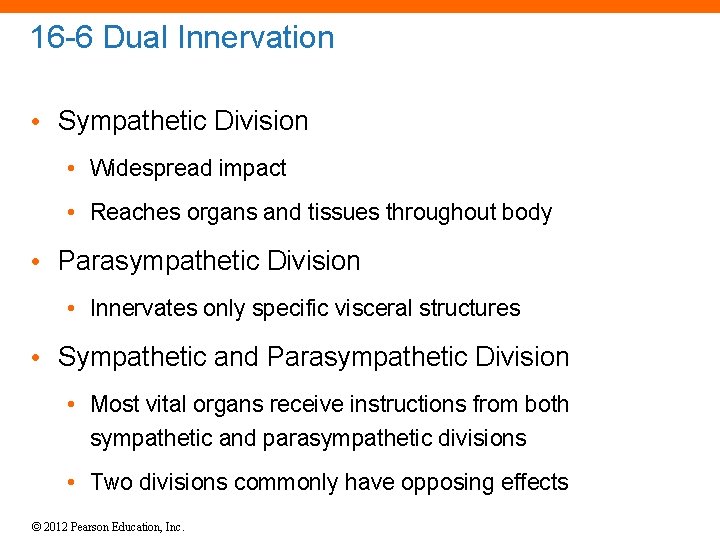 16-6 Dual Innervation

• Sympathetic Division
  • Widespread impact
  • Reaches organs and tissues throughout body
• Parasympathetic Division
  • Innervates only specific visceral structures
• Sympathetic and Parasympathetic Division
  • Most vital organs receive instructions from both sympathetic and parasympathetic divisions
  • Two divisions commonly have opposing effects

© 2012 Pearson Education, Inc.